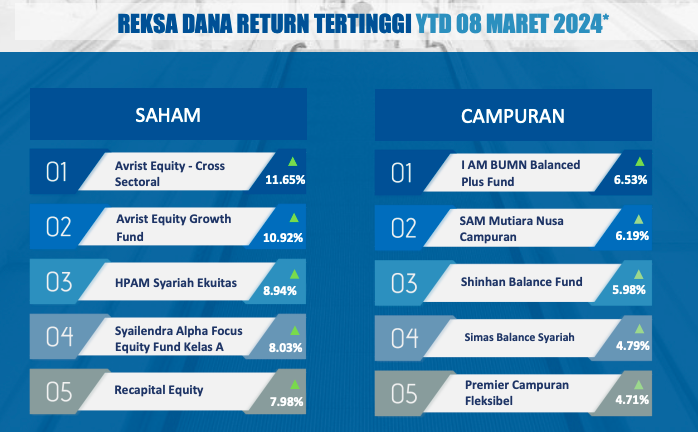 REKSA DANA RETURN TERTINGGI YTD 08 MARET 2024*

SAHAM

01 Avrist Equity - Cross Sectoral 11.65%

02 Avrist Equity Growth Fund 10.92%

03 HPAM Syariah Ekuitas 8.94%

04 Syailendra Alpha Focus Equity Fund Kelas A 8.03%

05 Recapital Equity 7.98%

CAMPURAN

01 I AM BUMN Balanced Plus Fund 6.53%

02 SAM Mutiara Nusa Campuran 6.19%

03 Shinhan Balance Fund 5.98%

04 Simas Balance Syariah 4.79%

05 Premier Campuran Fleksibel 4.71%